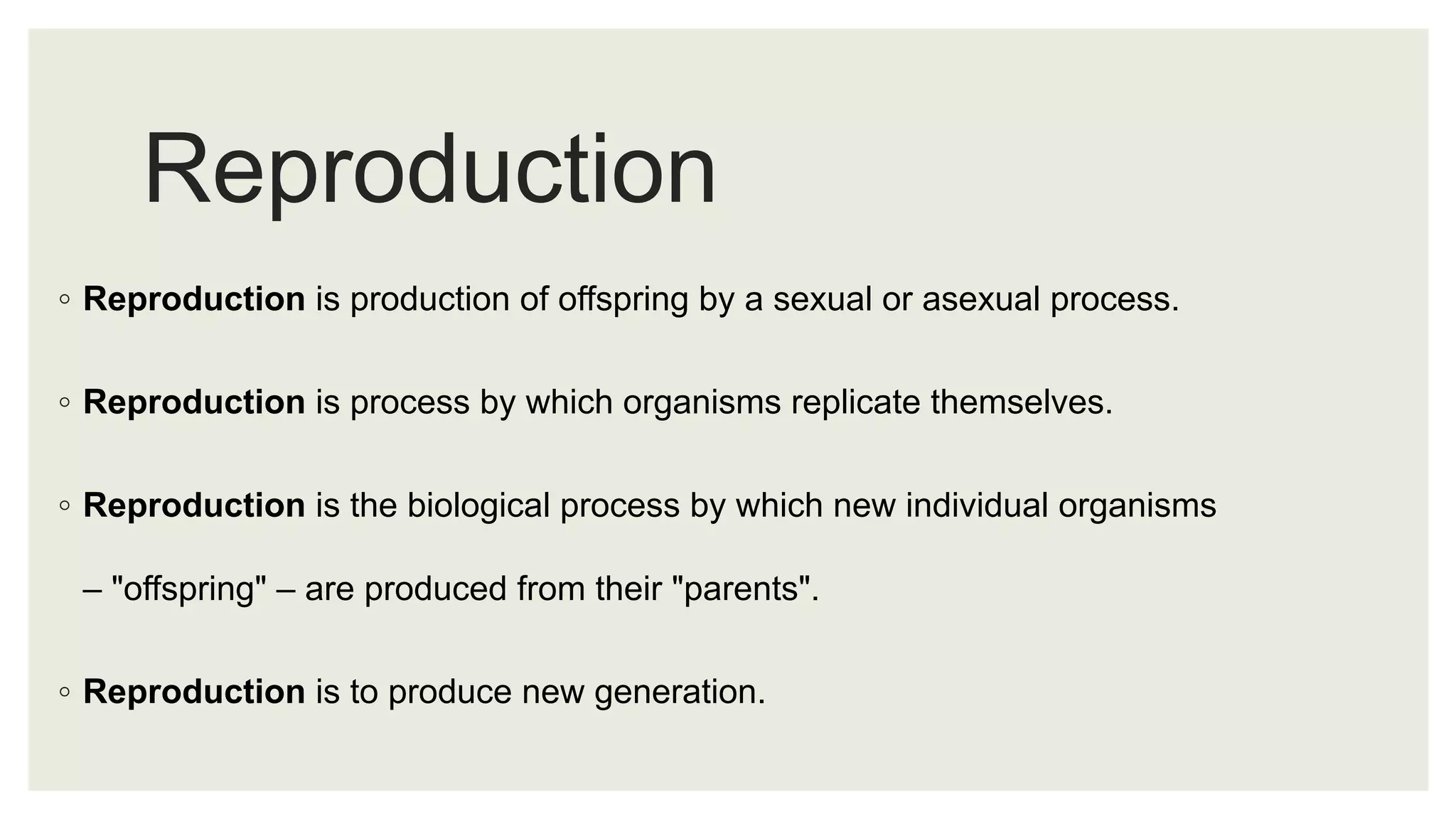 Reproduction

• Reproduction is production of offspring by a sexual or asexual process.

• Reproduction is process by which organisms replicate themselves.

• Reproduction is the biological process by which new individual organisms – "offspring" – are produced from their "parents".

• Reproduction is to produce new generation.